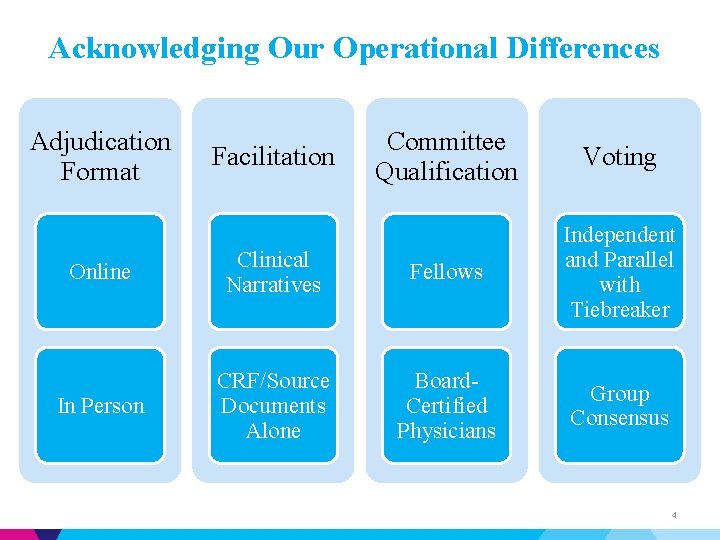 Acknowledging Our Operational Differences

Adjudication Format

Online

In Person

Facilitation

Clinical Narratives

CRF/Source Documents Alone

Committee Qualification

Fellows

Board-Certified Physicians

Voting

Independent and Parallel with Tiebreaker

Group Consensus

4